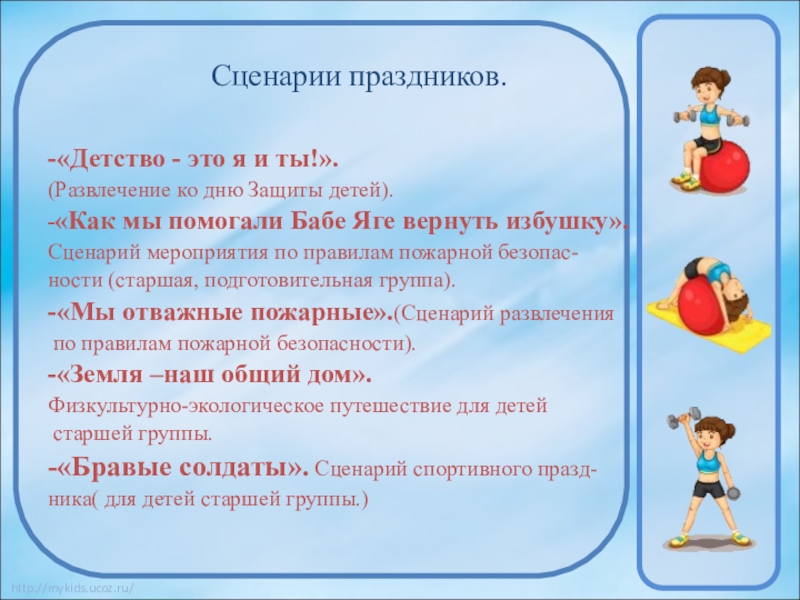 Сценарии праздников.

-«Детство - это я и ты!».
(Развлечение ко дню Защиты детей).
-«Как мы помогали Бабе Яге вернуть избушку».
Сценарий мероприятия по правилам пожарной безопасности (старшая, подготовительная группа).
-«Мы отважные пожарные».(Сценарий развлечения по правилам пожарной безопасности).
-«Земля –наш общий дом».
Физкультурно-экологическое путешествие для детей старшей группы.
-«Бравые солдаты». Сценарий спортивного праздника( для детей старшей группы.)

http://mykids.ucoz.ru/